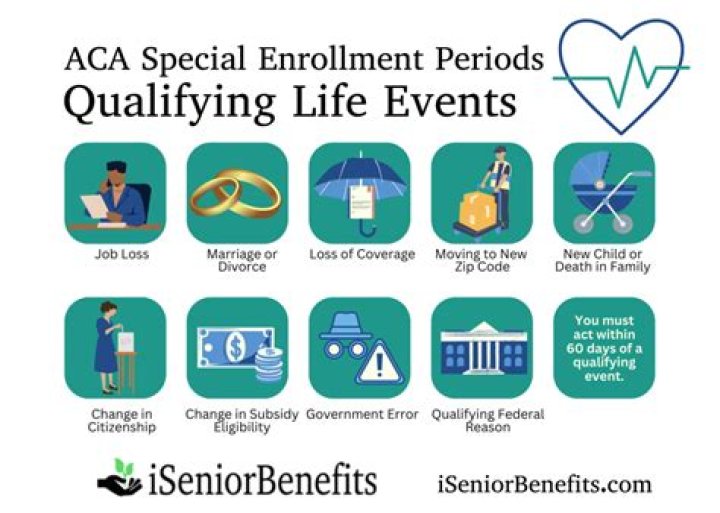 ACA Special Enrollment Periods
Qualifying Life Events

Job Loss

Marriage or Divorce

Loss of Coverage

Moving to New Zip Code

New Child or Death in Family

Change in Citizenship

Change in Subsidy Eligibility

Government Error

Qualifying Federal Reason

You must act within 60 days of a qualifying event.

iSeniorBenefits

iSeniorBenefits.com